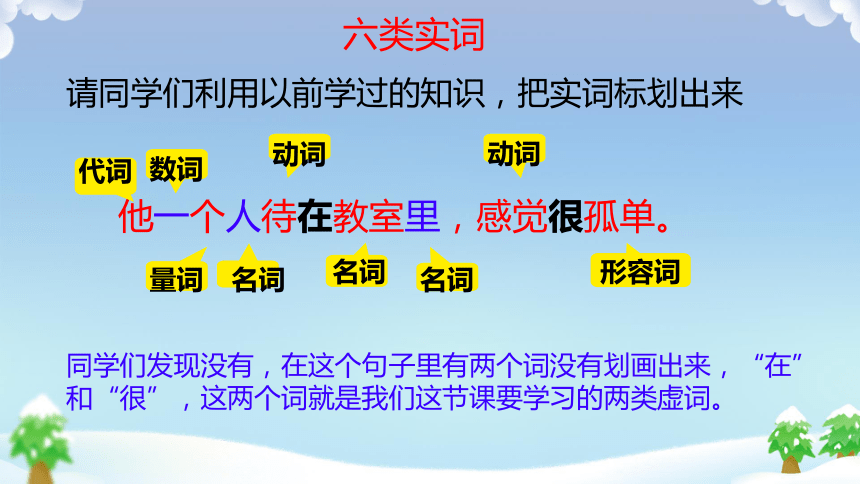 六类实词

请同学们利用以前学过的知识，把实词标划出来

代词 数词 动词 动词

他一个人待在教室里，感觉很孤单。

量词 名词 名词 名词 形容词

同学们发现没有，在这个句子里有两个词没有划画出来，“在”和“很”，这两个词就是我们这节课要学习的两类虚词。